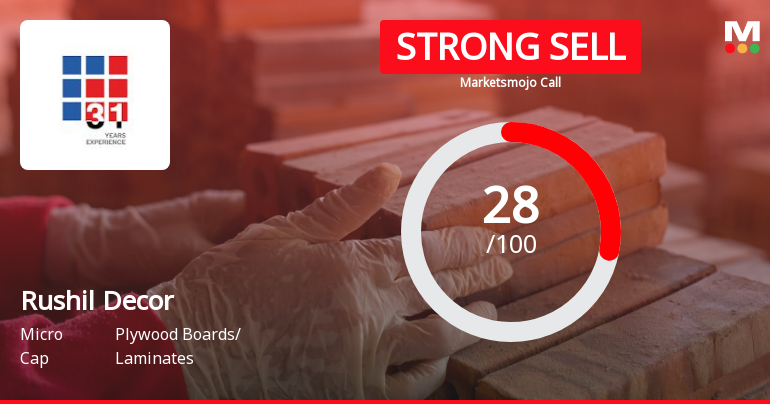 31
YEARS
EXPERIENCE

STRONG SELL
Marketsmojo Call

M

28
/100

Rushil Decor

Micro Cap

Plywood Boards/ Laminates